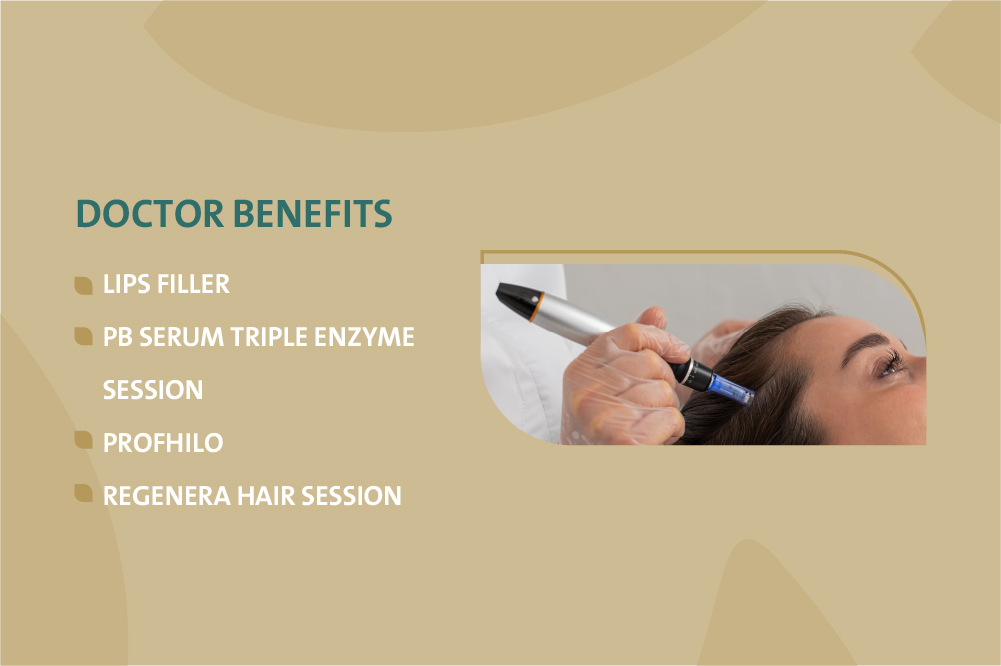 DOCTOR BENEFITS

LIPS FILLER

PB SERUM TRIPLE ENZYME SESSION

PROFHILO

REGENERA HAIR SESSION